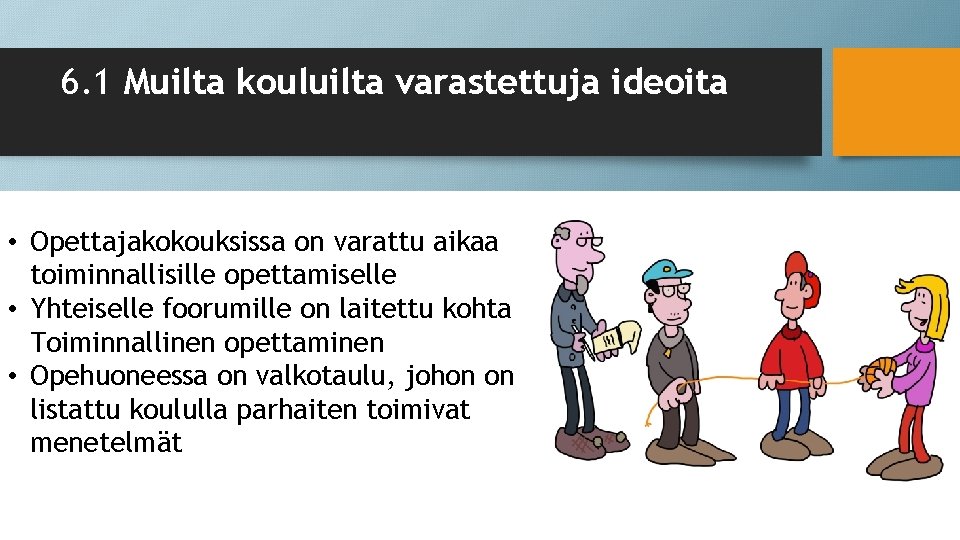 6.1 Muilta kouluilta varastettuja ideoita

• Opettajakokouksissa on varattu aikaa toiminnallisille opettamiselle
• Yhteiselle foorumille on laitettu kohta Toiminnallinen opettaminen
• Opehuoneessa on valkotaulu, johon on listattu koululla parhaiten toimivat menetelmät